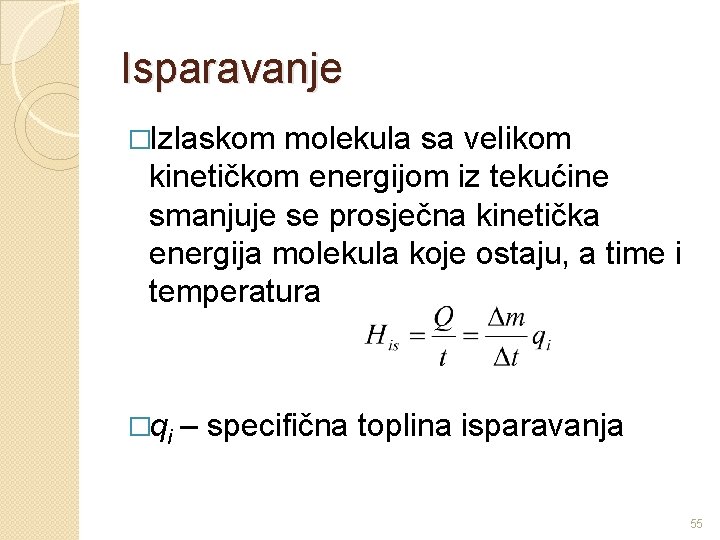 Isparavanje

□Izlaskom molekula sa velikom kinetičkom energijom iz tekućine smanjuje se prosječna kinetička energija molekula koje ostaju, a time i temperatura

$H_{is} = \frac{Q}{t} = \frac{\Delta m}{\Delta t} q_i$

□$q_i$ – specifična toplina isparavanja

55